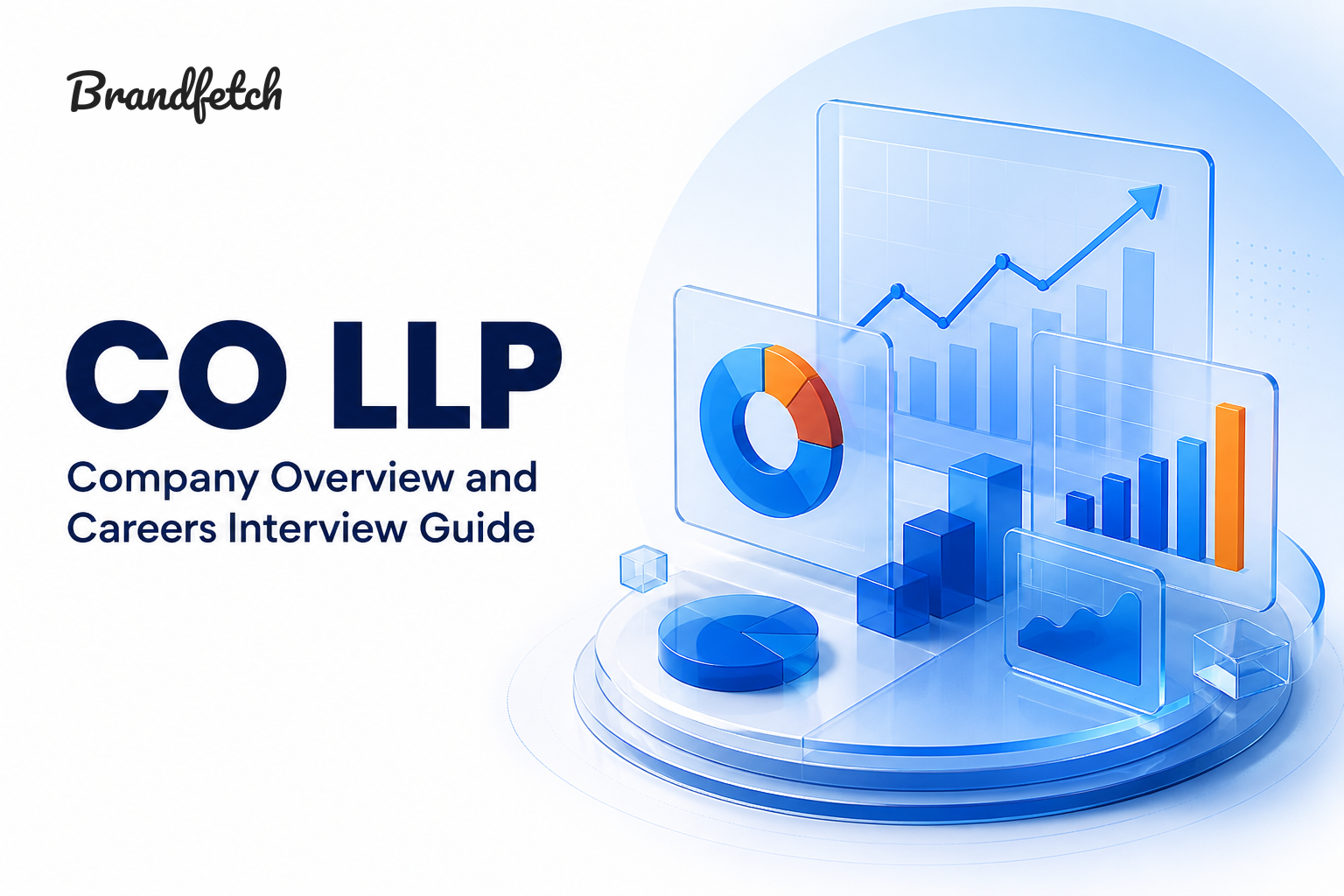 Brandfetch

CO LLP

Company Overview and Careers Interview Guide